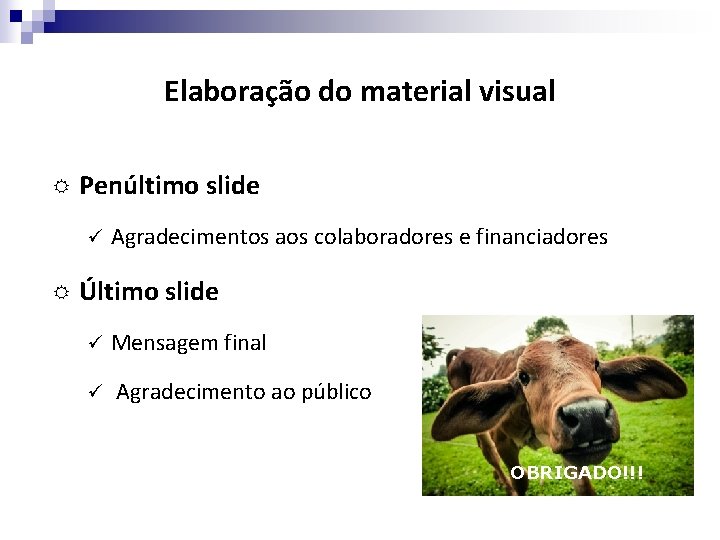 Elaboração do material visual

☼ Penúltimo slide

✓ Agradecimentos aos colaboradores e financiadores

☼ Último slide

✓ Mensagem final

✓ Agradecimento ao público

OBRIGADO!!!